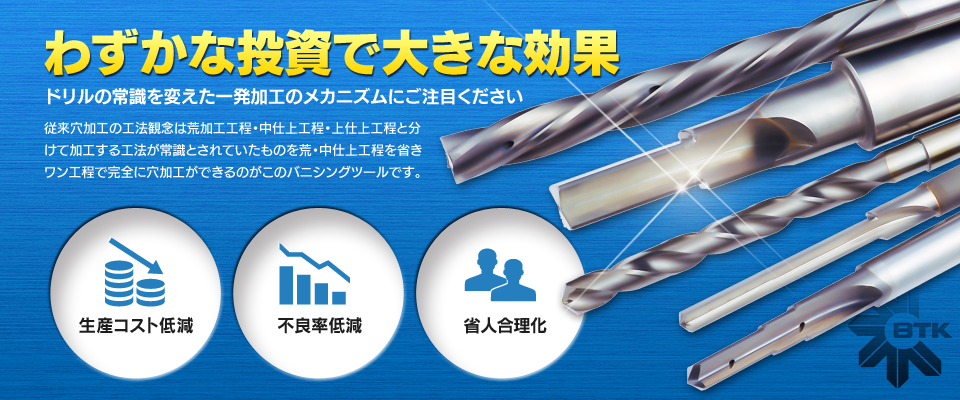 わずかな投資で大きな効果

ドリルの常識を変えた一発加工のメカニズムにご注目ください

従来穴加工の工法観念は荒加工工程・中仕上工程・上仕上工程と分けて加工する工法が常識とされていたものを荒・中仕上工程を省きワン工程で完全に穴加工ができるのがこのバニシングツールです。

生産コスト低減

不良率低減

省人合理化

BTK